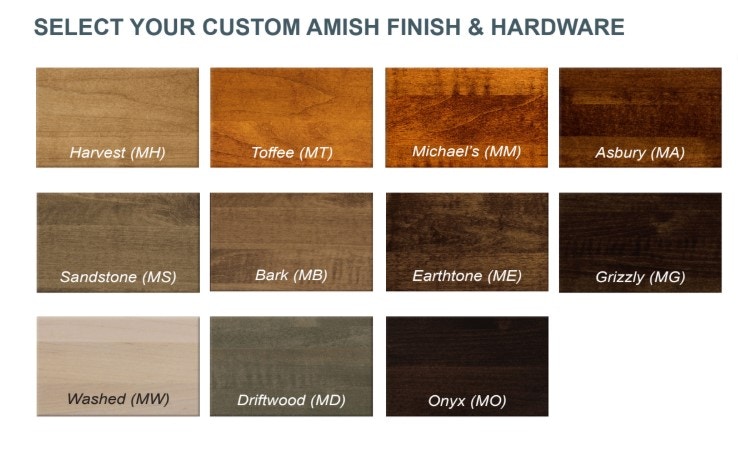 SELECT YOUR CUSTOM AMISH FINISH & HARDWARE

Harvest (MH)

Toffee (MT)

Michael's (MM)

Asbury (MA)

Sandstone (MS)

Bark (MB)

Earthtone (ME)

Grizzly (MG)

Washed (MW)

Driftwood (MD)

Onyx (MO)